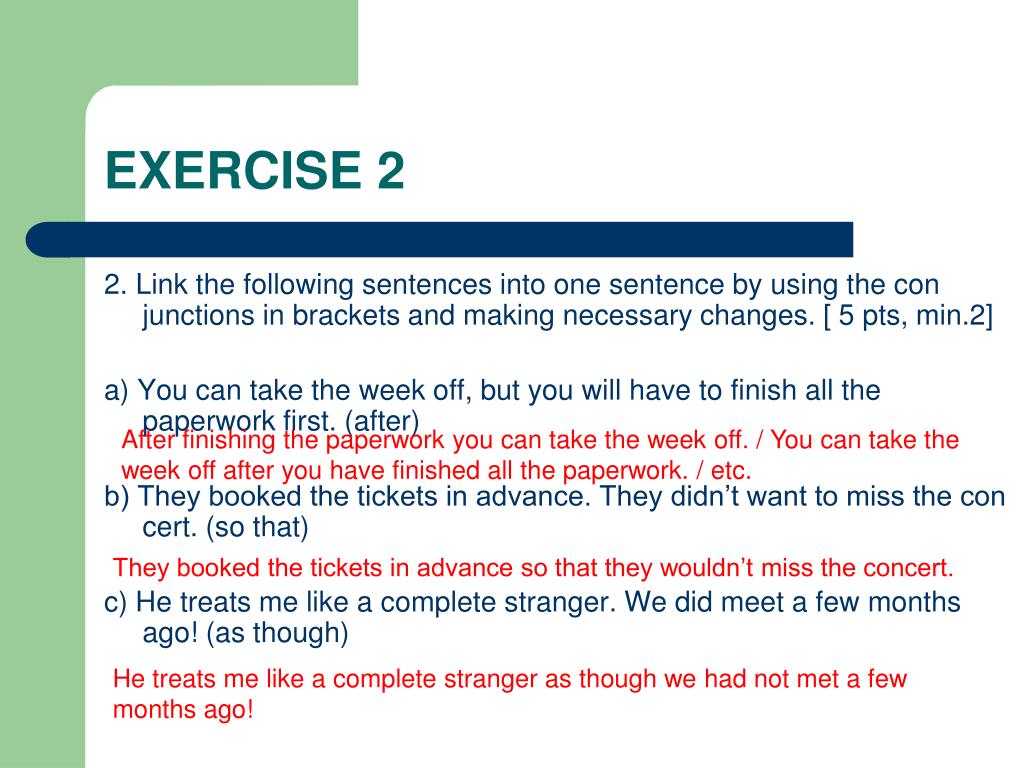 EXERCISE 2

2. Link the following sentences into one sentence by using the con junctions in brackets and making necessary changes. [ 5 pts, min.2]

a) You can take the week off, but you will have to finish all the paperwork first. (after)

After finishing the paperwork you can take the week off. / You can take the week off after you have finished all the paperwork. / etc.

b) They booked the tickets in advance. They didn’t want to miss the con cert. (so that)

They booked the tickets in advance so that they wouldn’t miss the concert.

c) He treats me like a complete stranger. We did meet a few months ago! (as though)

He treats me like a complete stranger as though we had not met a few months ago!